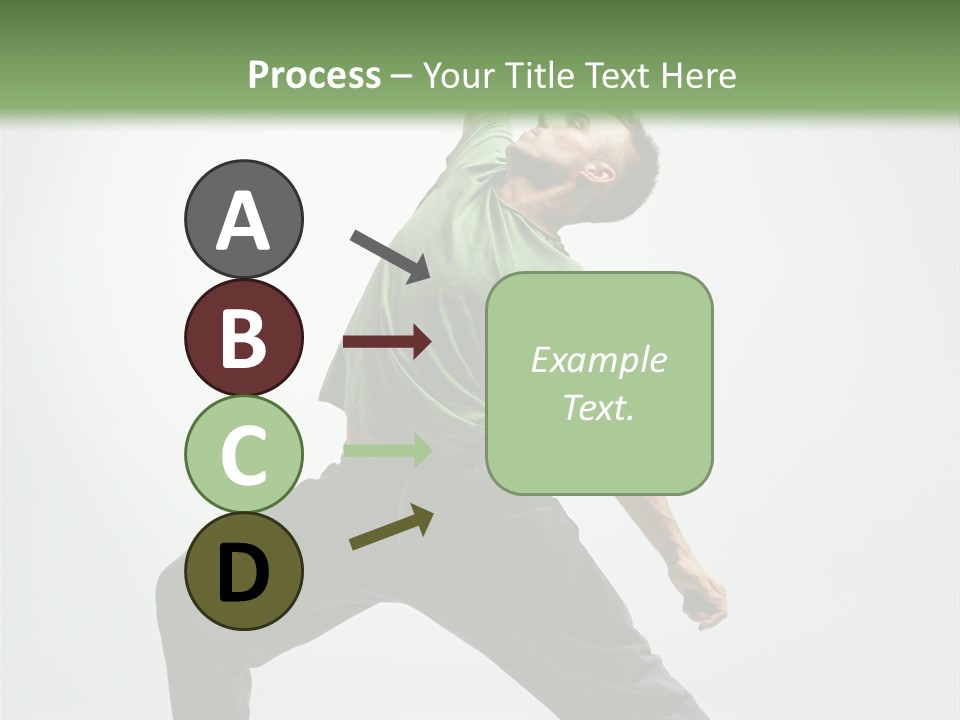 Process – Your Title Text Here

A

B

C

D

Example Text.